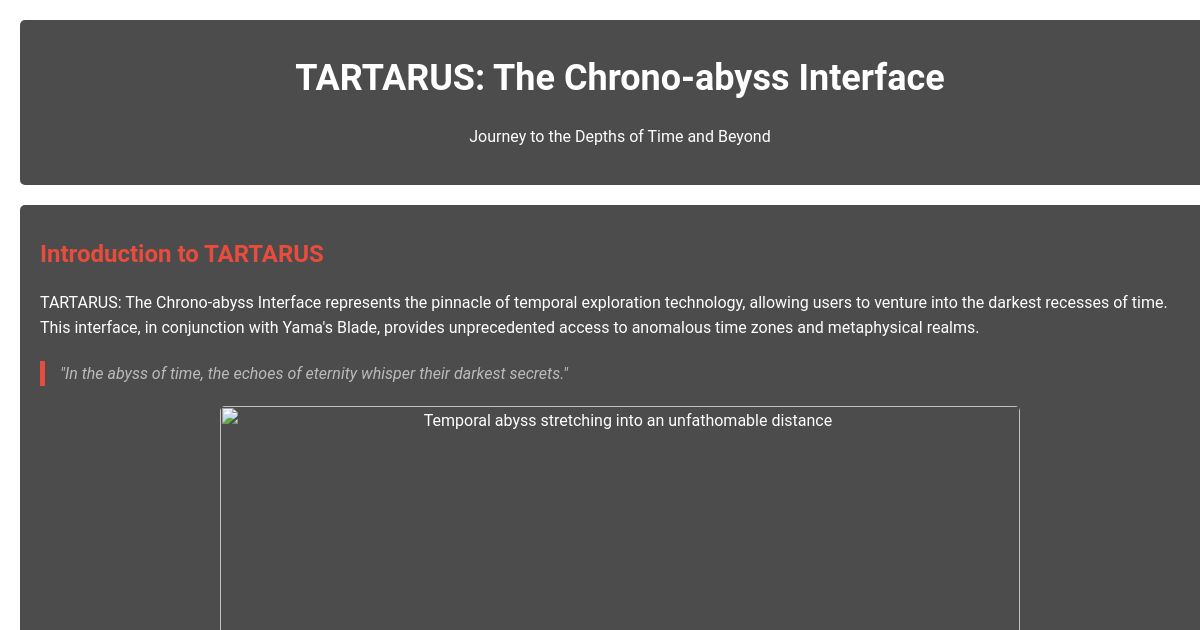 TARTARUS: The Chrono-abyss Interface

Journey to the Depths of Time and Beyond

Introduction to TARTARUS

TARTARUS: The Chrono-abyss Interface represents the pinnacle of temporal exploration technology, allowing users to venture into the darkest recesses of time. This interface, in conjunction with Yama's Blade, provides unprecedented access to anomalous time zones and metaphysical realms.

"In the abyss of time, the echoes of eternity whisper their darkest secrets."

Temporal abyss stretching into an unfathomable distance